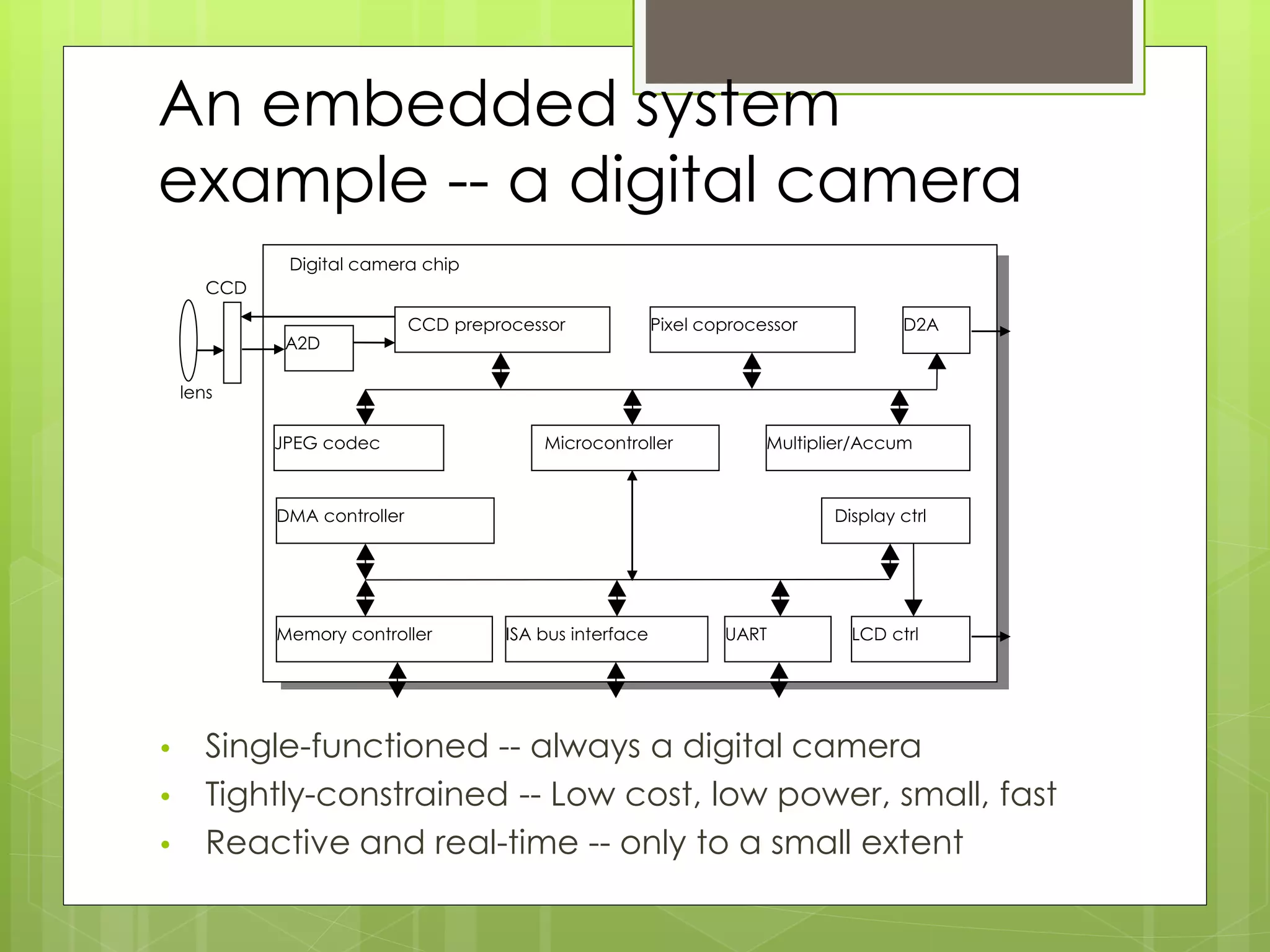 An embedded system example -- a digital camera

Digital camera chip

CCD

lens

A2D

CCD preprocessor

Pixel coprocessor

D2A

JPEG codec

Microcontroller

Multiplier/Accum

DMA controller

Display ctrl

Memory controller

ISA bus interface

UART

LCD ctrl

• Single-functioned -- always a digital camera
• Tightly-constrained -- Low cost, low power, small, fast
• Reactive and real-time -- only to a small extent